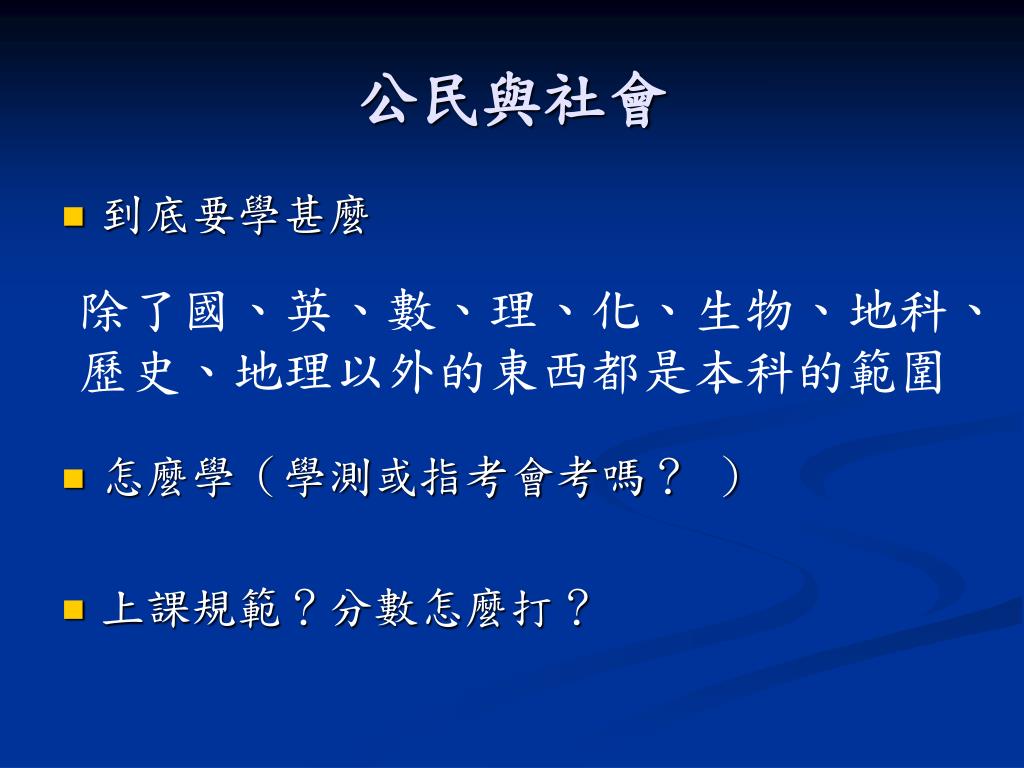 公民與社會

到底要學甚麼

除了國、英、數、理、化、生物、地科、歷史、地理以外的東西都是本科的範圍

怎麼學（學測或指考會考嗎？）

上課規範？分數怎麼打？